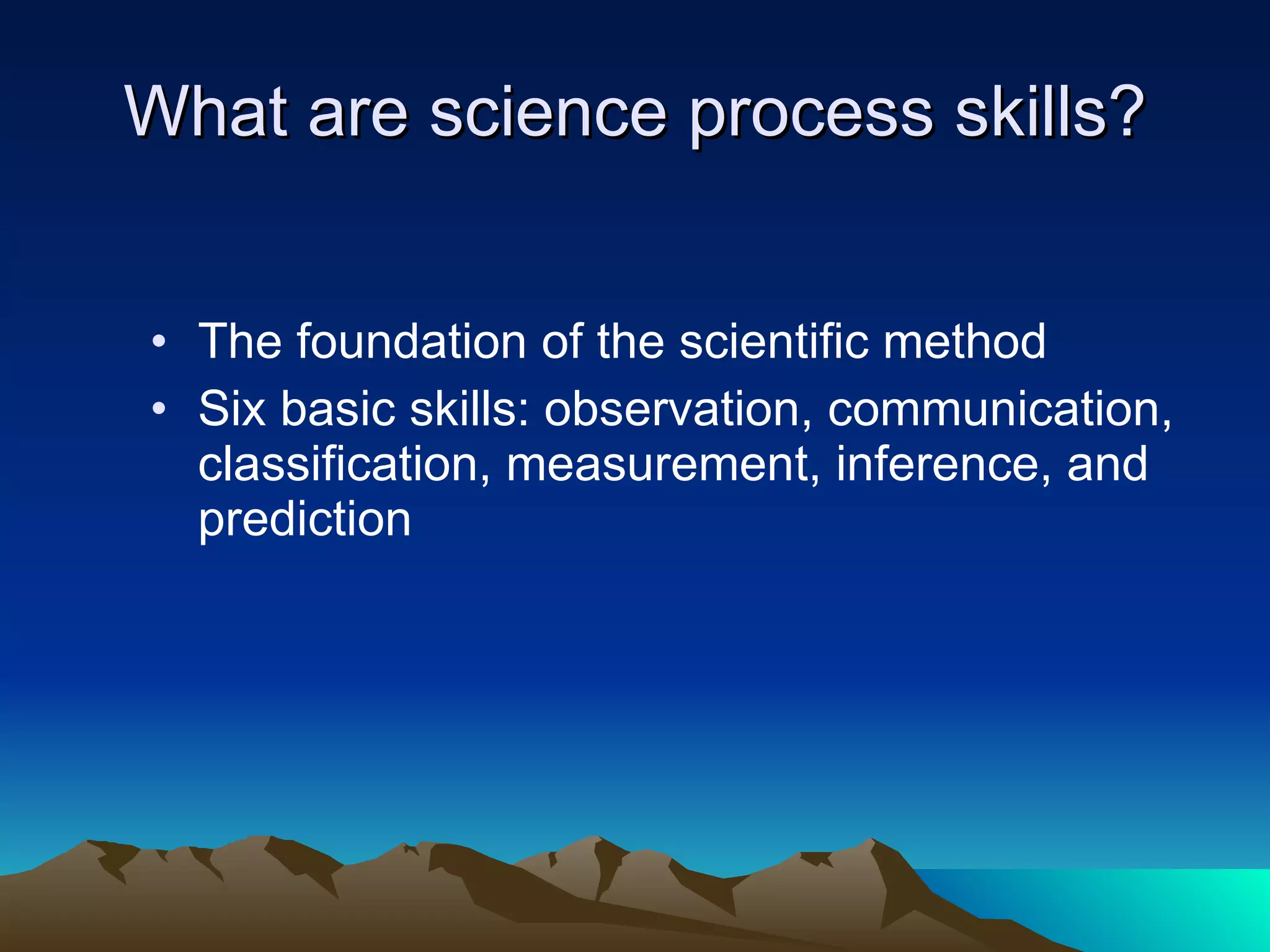 What are science process skills?

• The foundation of the scientific method
• Six basic skills: observation, communication, classification, measurement, inference, and prediction